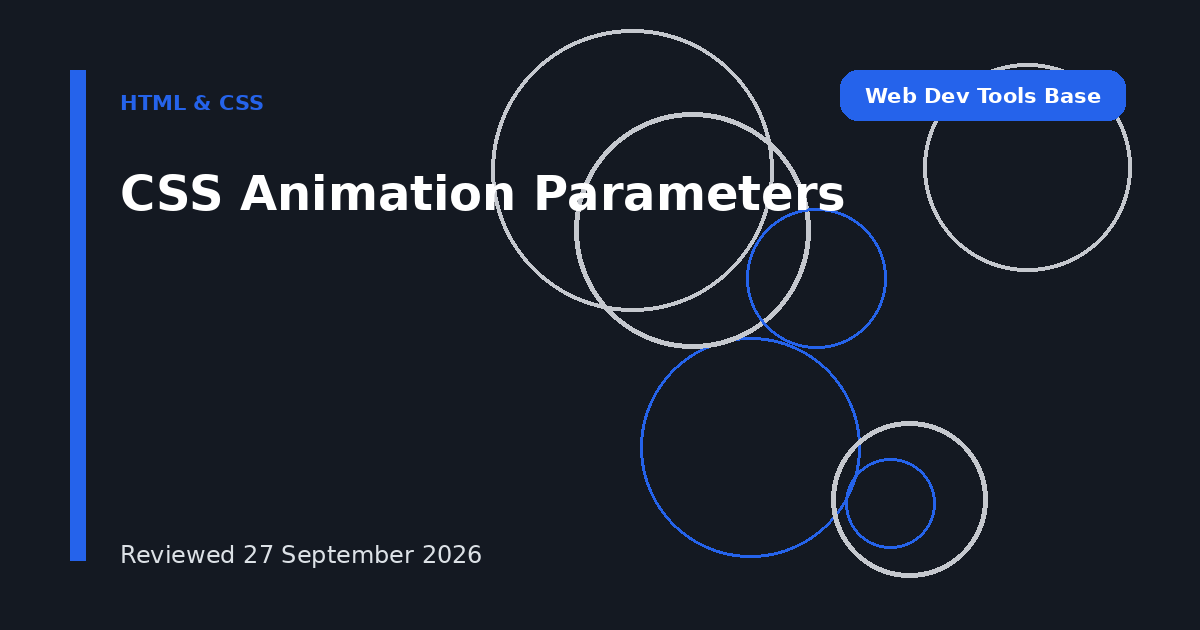 HTML & CSS

Web Dev Tools Base

CSS Animation Parameters

Reviewed 27 September 2026